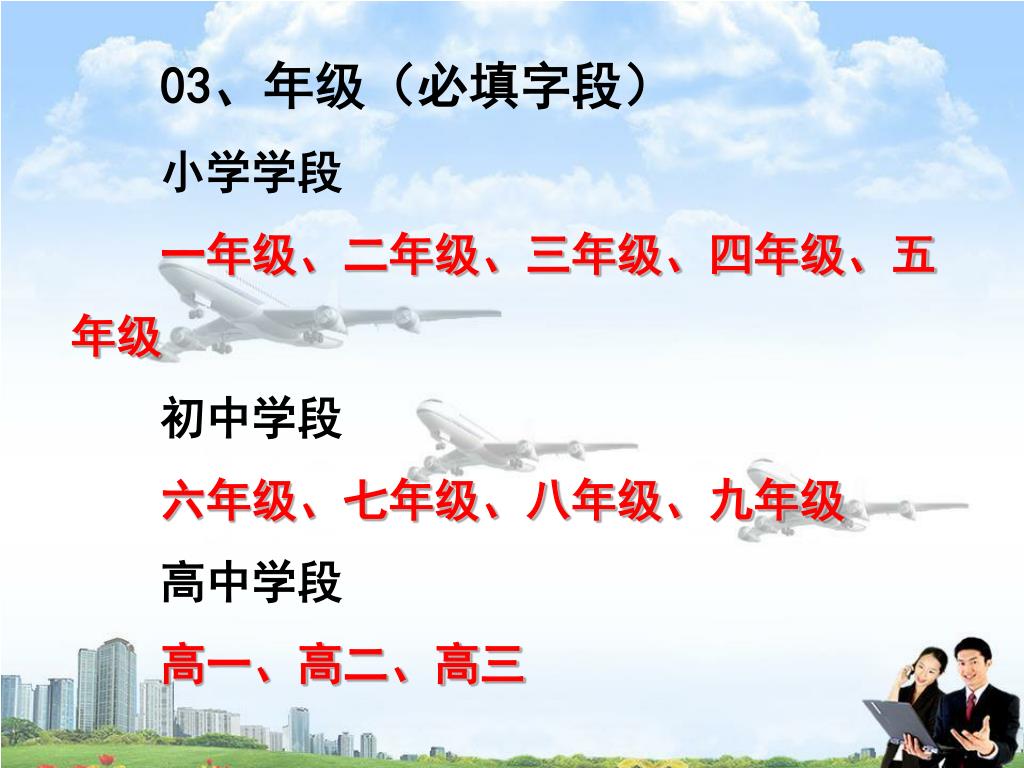 03、年级（必填字段）

小学学段

一年级、二年级、三年级、四年级、五年级

初中学段

六年级、七年级、八年级、九年级

高中学段

高一、高二、高三